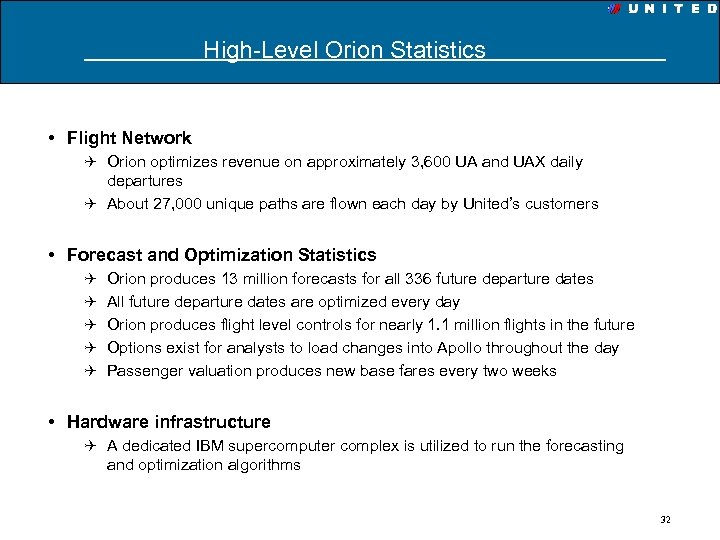 UNITED

High-Level Orion Statistics

• Flight Network
✈ Orion optimizes revenue on approximately 3,600 UA and UAX daily departures
✈ About 27,000 unique paths are flown each day by United's customers

• Forecast and Optimization Statistics
✈ Orion produces 13 million forecasts for all 336 future departure dates
✈ All future departure dates are optimized every day
✈ Orion produces flight level controls for nearly 1.1 million flights in the future
✈ Options exist for analysts to load changes into Apollo throughout the day
✈ Passenger valuation produces new base fares every two weeks

• Hardware infrastructure
✈ A dedicated IBM supercomputer complex is utilized to run the forecasting and optimization algorithms

32